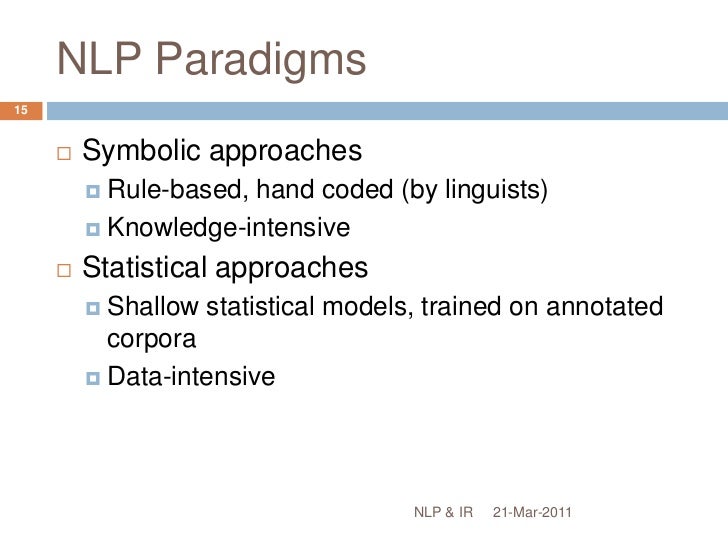 NLP Paradigms

15

Symbolic approaches

Rule-based, hand coded (by linguists)

Knowledge-intensive

Statistical approaches

Shallow statistical models, trained on annotated corpora

Data-intensive

NLP & IR 21-Mar-2011